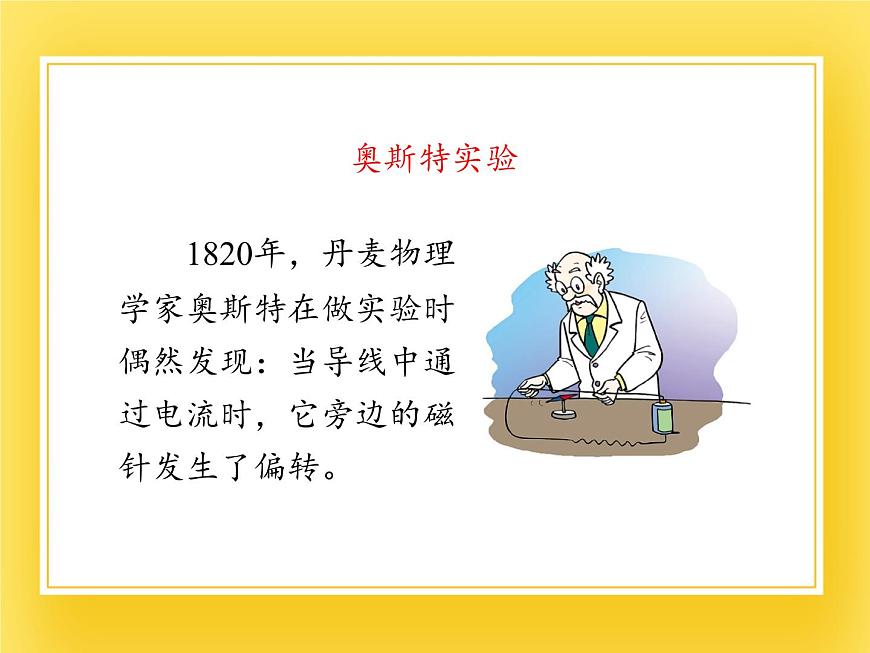 奥斯特实验

1820年，丹麦物理学家奥斯特在做实验时偶然发现：当导线中通过电流时，它旁边的磁针发生了偏转。